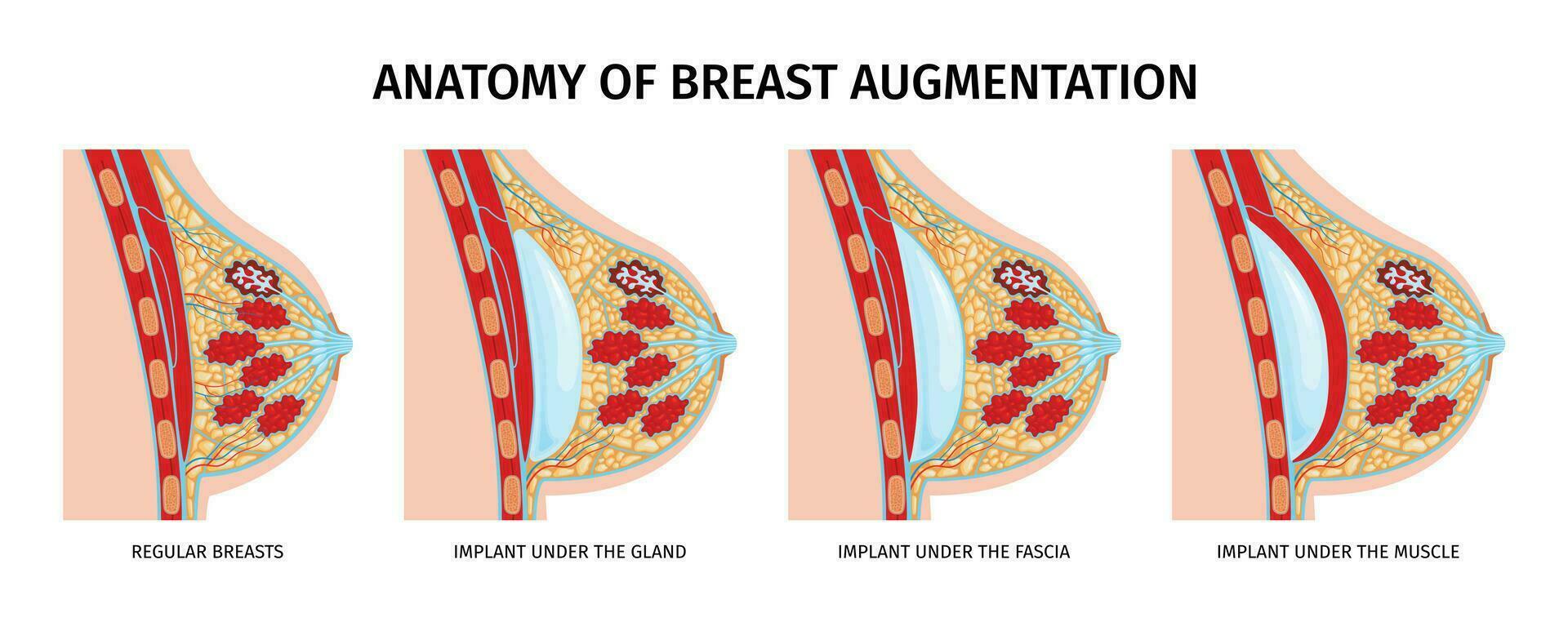 ANATOMY OF BREAST AUGMENTATION

REGULAR BREASTS

IMPLANT UNDER THE GLAND

IMPLANT UNDER THE FASCIA

IMPLANT UNDER THE MUSCLE